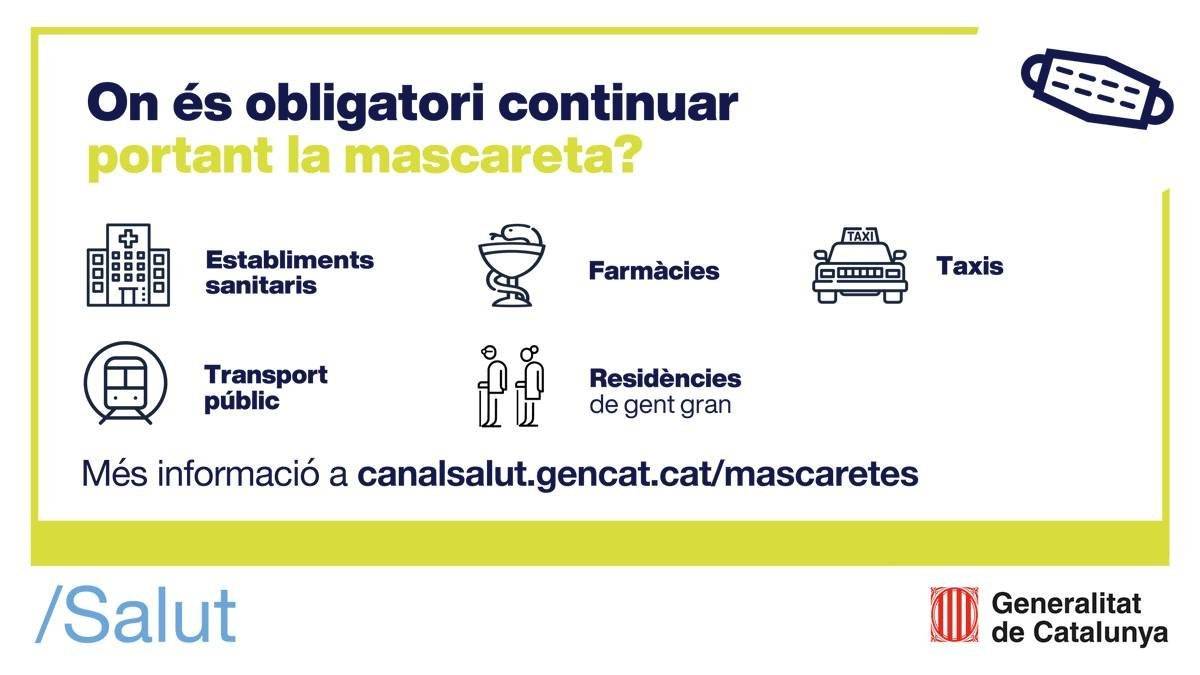 On és obligatori continuar portant la mascareta?

Establiments sanitaris

Farmàcies

TAXI

Taxis

Transport públic

Residències de gent gran

Més informació a canalsalut.gencat.cat/mascaretes

/Salut

Generalitat de Catalunya